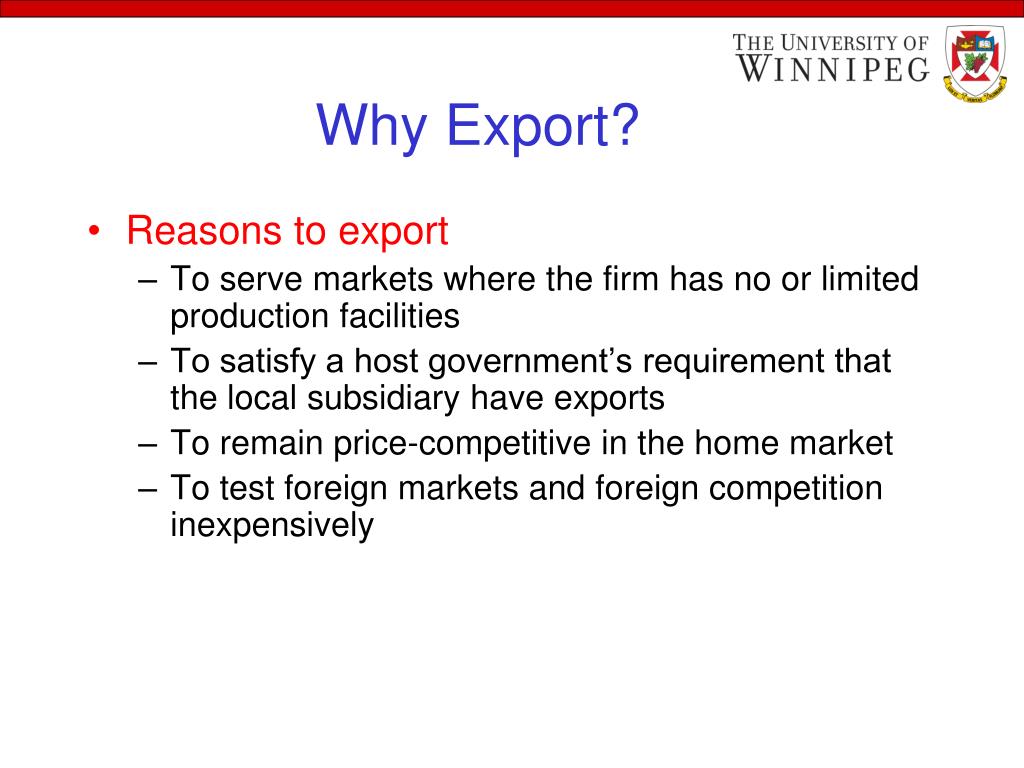 THE UNIVERSITY OF WINNIPEG

Why Export?

• Reasons to export
– To serve markets where the firm has no or limited production facilities
– To satisfy a host government's requirement that the local subsidiary have exports
– To remain price-competitive in the home market
– To test foreign markets and foreign competition inexpensively